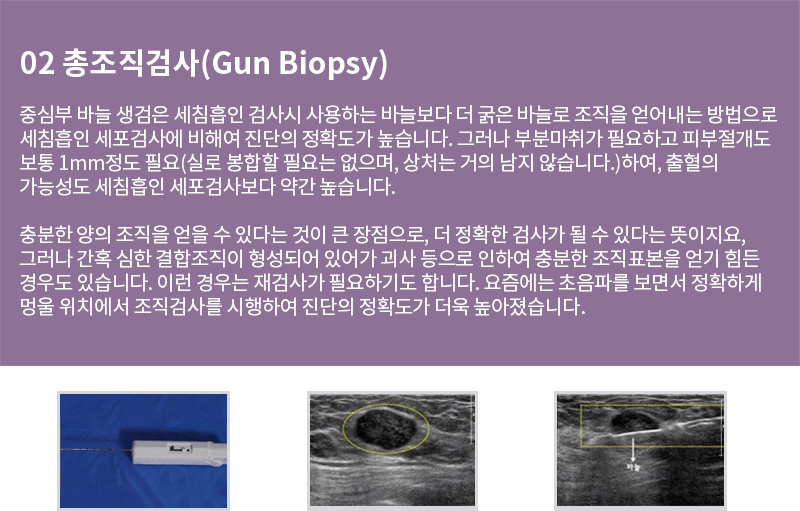 02 총조직검사(Gun Biopsy)

중심부 바늘 생검은 세침흡인 검사시 사용하는 바늘보다 더 굵은 바늘로 조직을 얻어내는 방법으로 세침흡인 세포검사에 비해여 진단의 정확도가 높습니다. 그러나 부분마취가 필요하고 피부절개도 보통 1mm정도 필요(실로 봉합할 필요는 없으며, 상처는 거의 남지 않습니다.)하여, 출혈의 가능성도 세침흡인 세포검사보다 약간 높습니다.

충분한 양의 조직을 얻을 수 있다는 것이 큰 장점으로, 더 정확한 검사가 될 수 있다는 뜻이지요, 그러나 간혹 심한 결합조직이 형성되어 있어가 괴사 등으로 인하여 충분한 조직표본을 얻기 힘든 경우도 있습니다. 이런 경우는 재검사가 필요하기도 합니다. 요즘에는 초음파를 보면서 정확하게 멍울 위치에서 조직검사를 시행하여 진단의 정확도가 더욱 높아졌습니다.

바늘